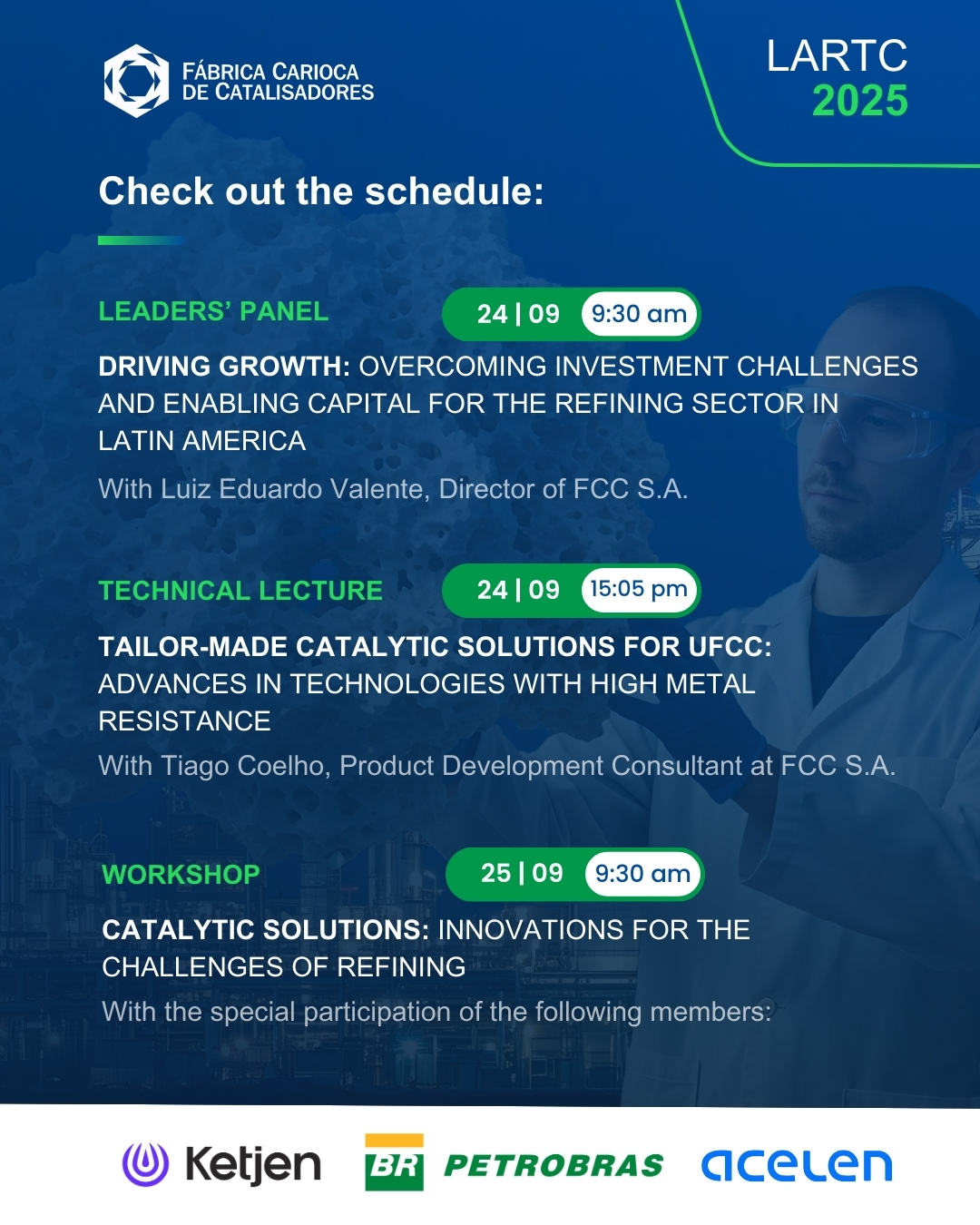 FÁBRICA CARIOCA DE CATALISADORES

LARTC 2025

Check out the schedule:

LEADERS' PANEL 24 | 09 9:30 am

DRIVING GROWTH: OVERCOMING INVESTMENT CHALLENGES AND ENABLING CAPITAL FOR THE REFINING SECTOR IN LATIN AMERICA

With Luiz Eduardo Valente, Director of FCC S.A.

TECHNICAL LECTURE 24 | 09 15:05 pm

TAILOR-MADE CATALYTIC SOLUTIONS FOR UFCC: ADVANCES IN TECHNOLOGIES WITH HIGH METAL RESISTANCE

With Tiago Coelho, Product Development Consultant at FCC S.A.

WORKSHOP 25 | 09 9:30 am

CATALYTIC SOLUTIONS: INNOVATIONS FOR THE CHALLENGES OF REFINING

With the special participation of the following members:

Ketjen BR PETROBRAS acelen